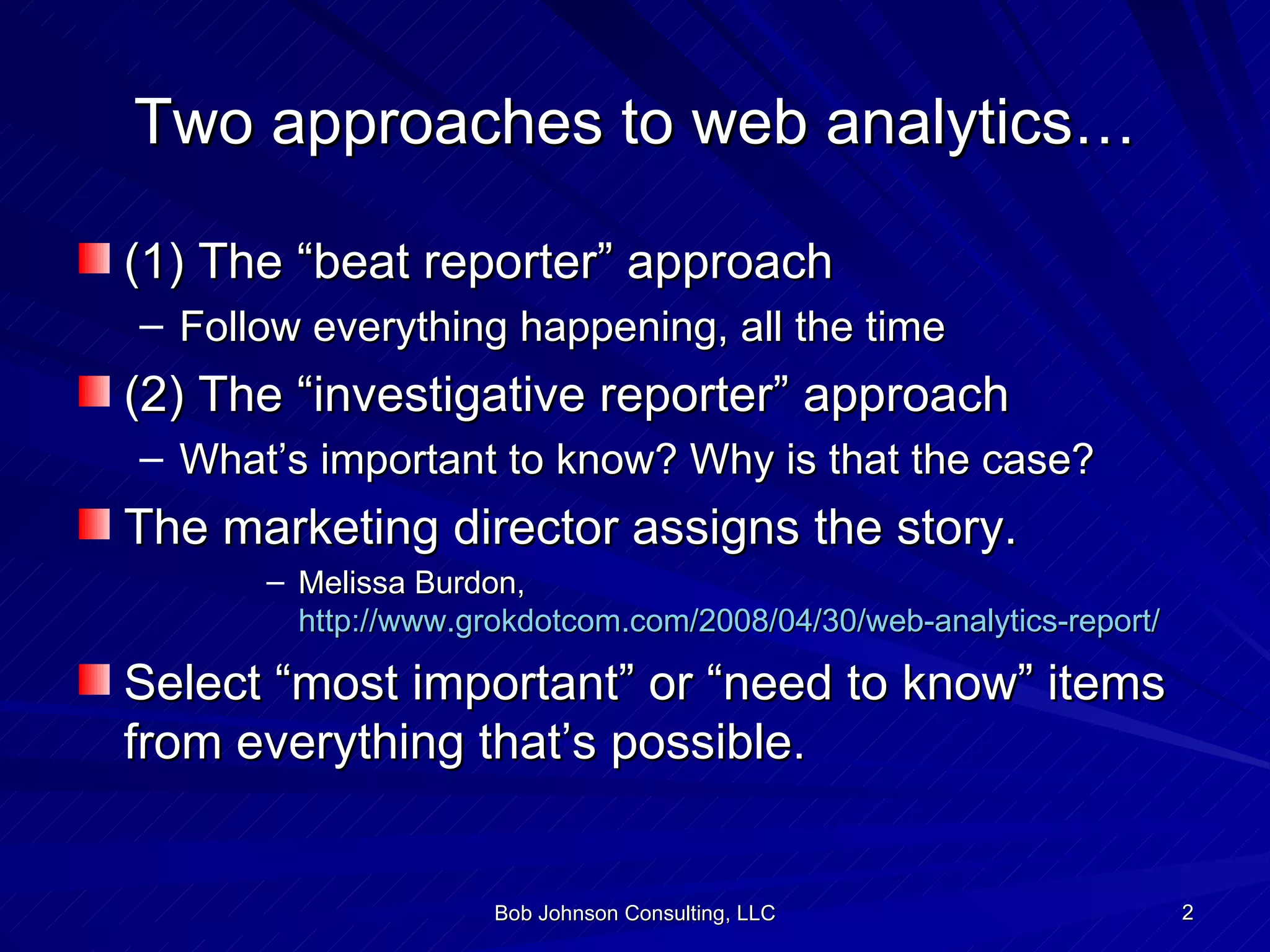 Two approaches to web analytics…

(1) The “beat reporter” approach

– Follow everything happening, all the time

(2) The “investigative reporter” approach

– What’s important to know? Why is that the case?

The marketing director assigns the story.

– Melissa Burdon, http://www.grokdotcom.com/2008/04/30/web-analytics-report/

Select “most important” or “need to know” items from everything that’s possible.

Bob Johnson Consulting, LLC

2